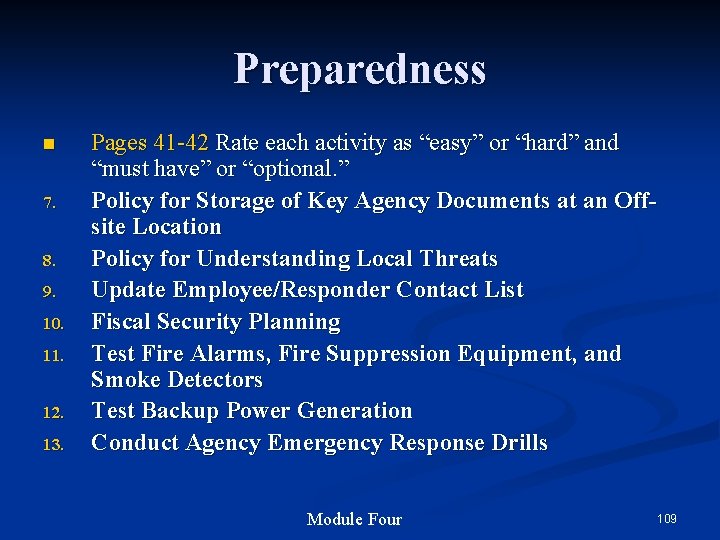 Preparedness

■ Pages 41-42 Rate each activity as “easy” or “hard” and “must have” or “optional.”

7. Policy for Storage of Key Agency Documents at an Off-site Location
8. Policy for Understanding Local Threats
9. Update Employee/Responder Contact List
10. Fiscal Security Planning
11. Test Fire Alarms, Fire Suppression Equipment, and Smoke Detectors
12. Test Backup Power Generation
13. Conduct Agency Emergency Response Drills

Module Four

109